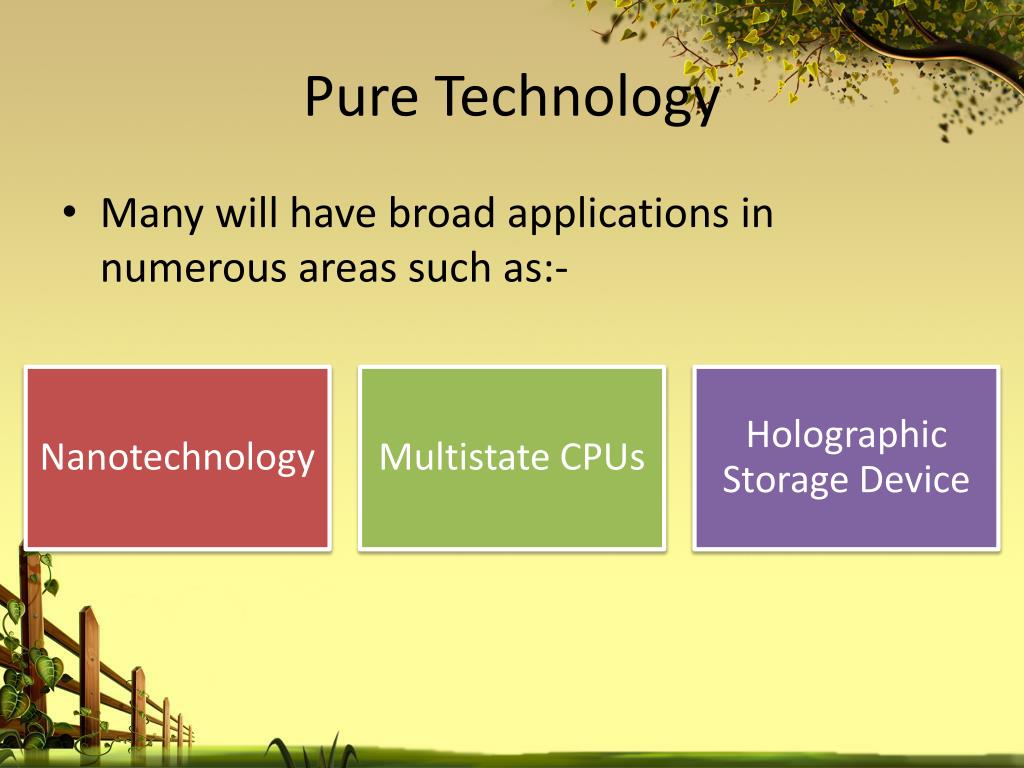 Pure Technology

• Many will have broad applications in numerous areas such as:-

Nanotechnology

Multistate CPUs

Holographic Storage Device